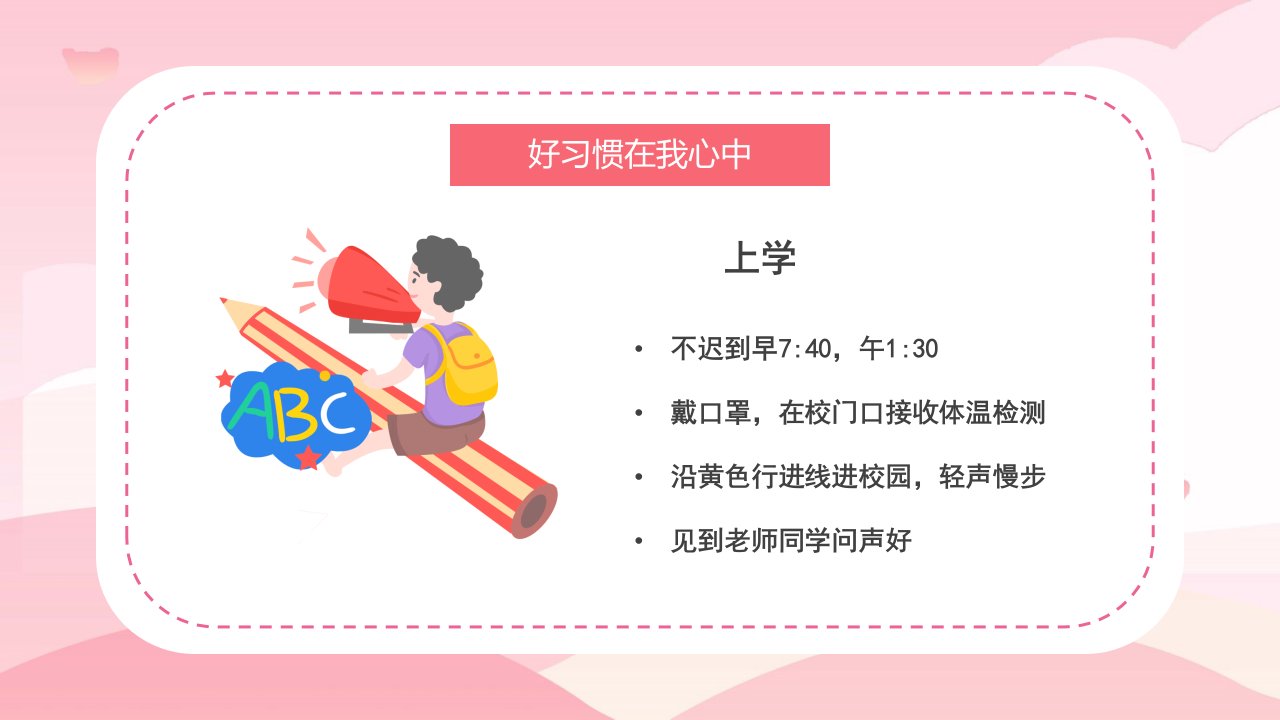 好习惯在我心中

ABC

上学

• 不迟到早7:40，午1:30

• 戴口罩，在校门口接收体温检测

• 沿黄色行进线进校园，轻声慢步

• 见到老师同学问声好